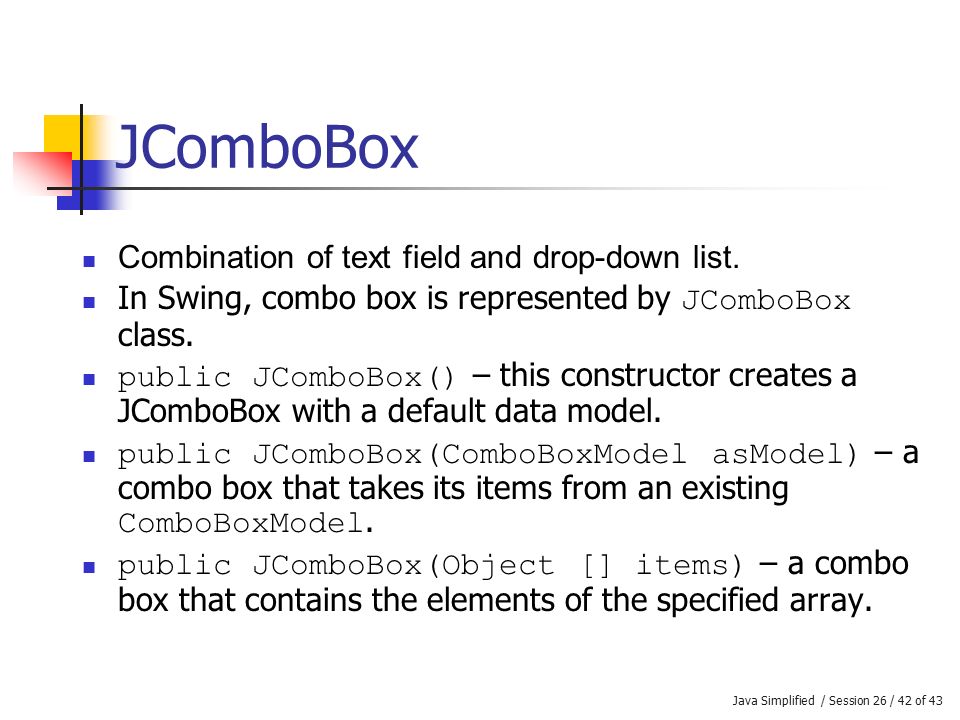 JComboBox

- Combination of text field and drop-down list.
- In Swing, combo box is represented by JComboBox class.
- public JComboBox() – this constructor creates a JComboBox with a default data model.
- public JComboBox(ComboBoxModel asModel) – a combo box that takes its items from an existing ComboBoxModel.
- public JComboBox(Object [] items) – a combo box that contains the elements of the specified array.

Java Simplified / Session 26 / 42 of 43